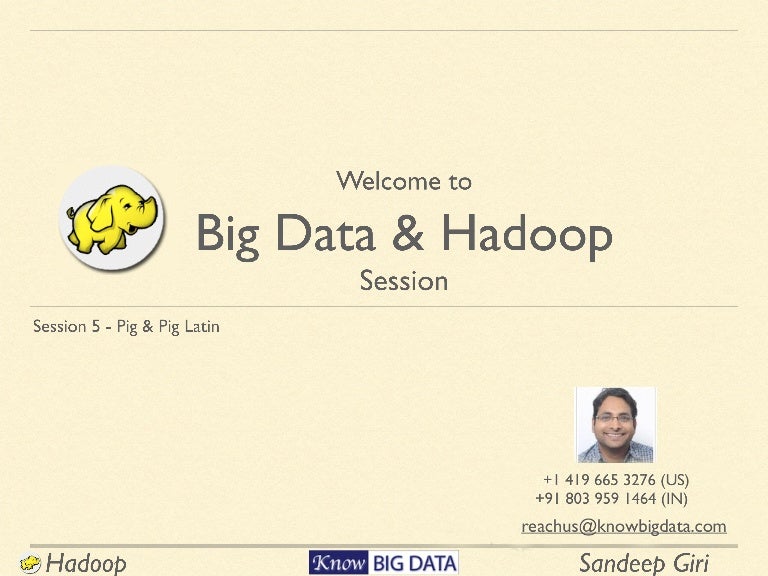 Welcome to

Big Data & Hadoop

Session

Session 5 - Pig & Pig Latin

+1 419 665 3276 (US)
+91 803 959 1464 (IN)

reachus@knowbigdata.com

Hadoop

Know BIG DATA

Sandeep Giri